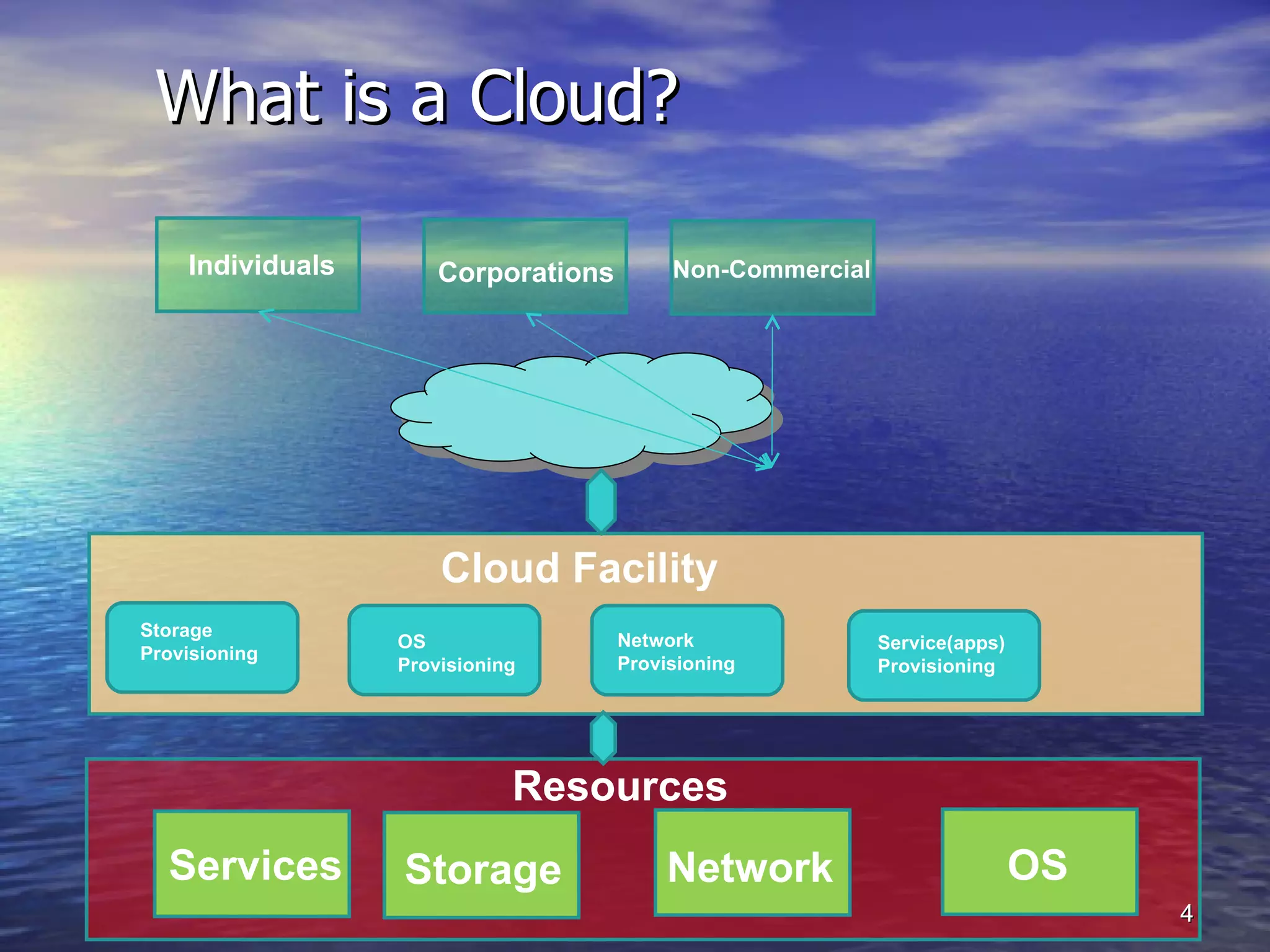 What is a Cloud?

Individuals

Corporations

Non-Commercial

Cloud Facility

Storage Provisioning

OS Provisioning

Network Provisioning

Service(apps) Provisioning

Resources

Services

Storage

Network

OS

4